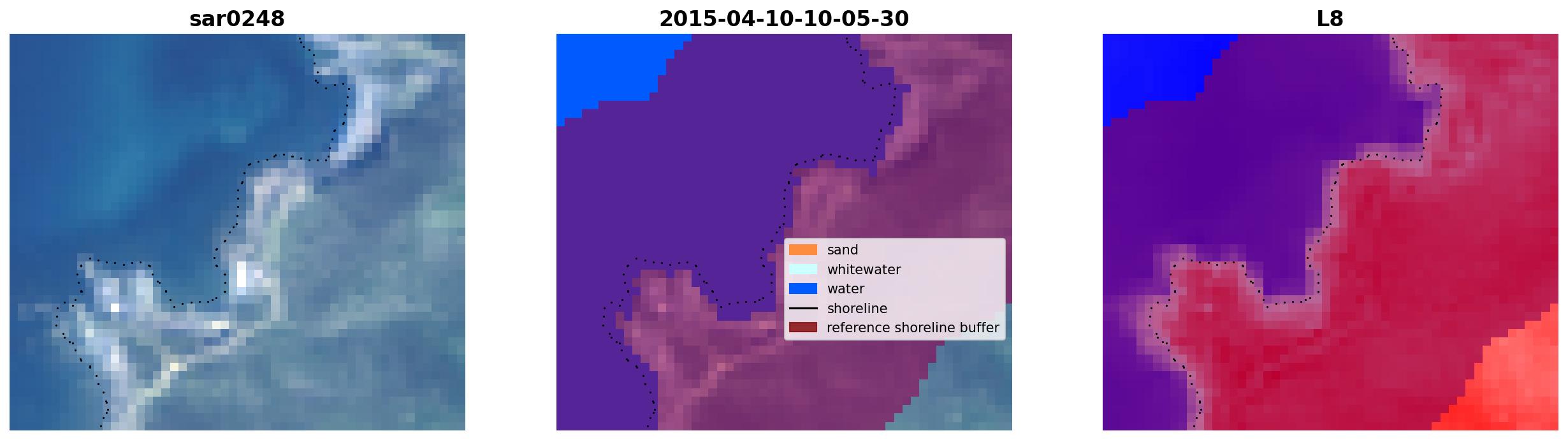 sar0248

2015-04-10-10-05-30

sand
whitewater
water
shoreline
reference shoreline buffer

L8